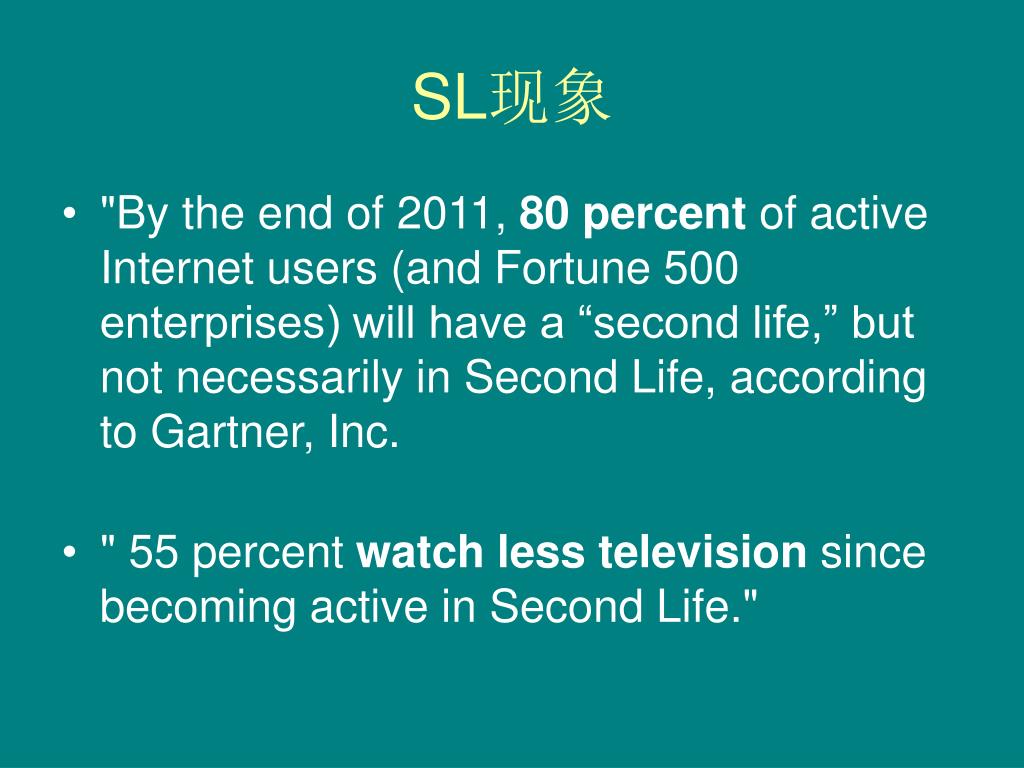 SL现象

• "By the end of 2011, 80 percent of active Internet users (and Fortune 500 enterprises) will have a “second life,” but not necessarily in Second Life, according to Gartner, Inc.

• " 55 percent watch less television since becoming active in Second Life."